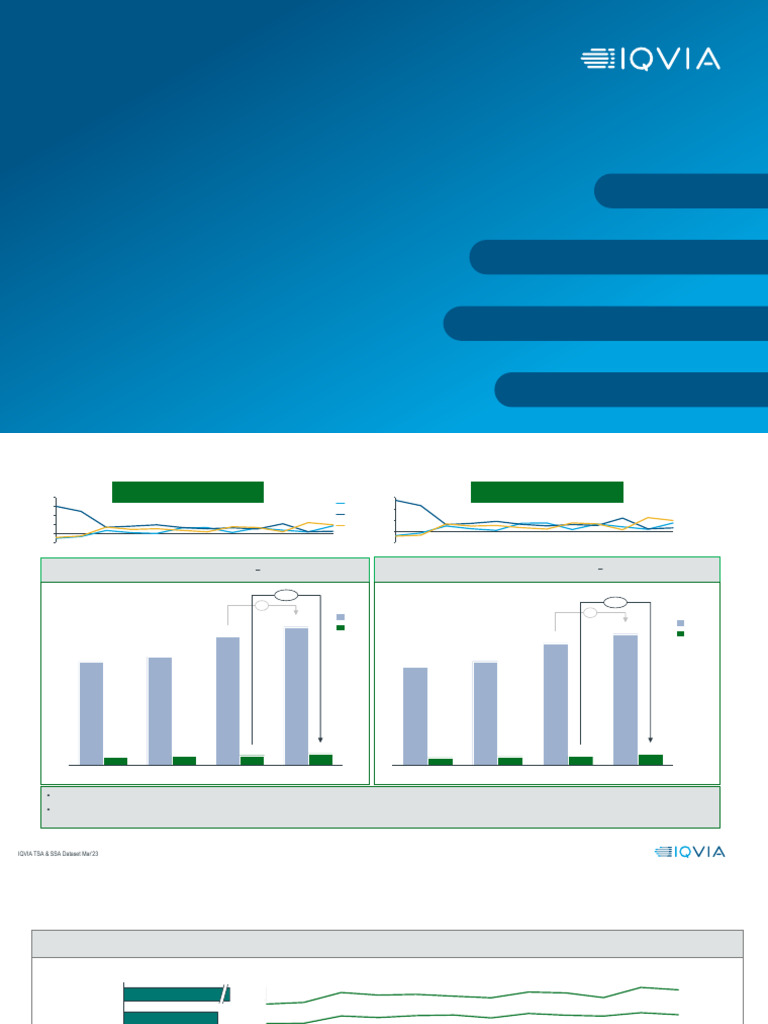 IQVIA

IQVIA TSA & SSA Dataset Mar'23

IQVIA